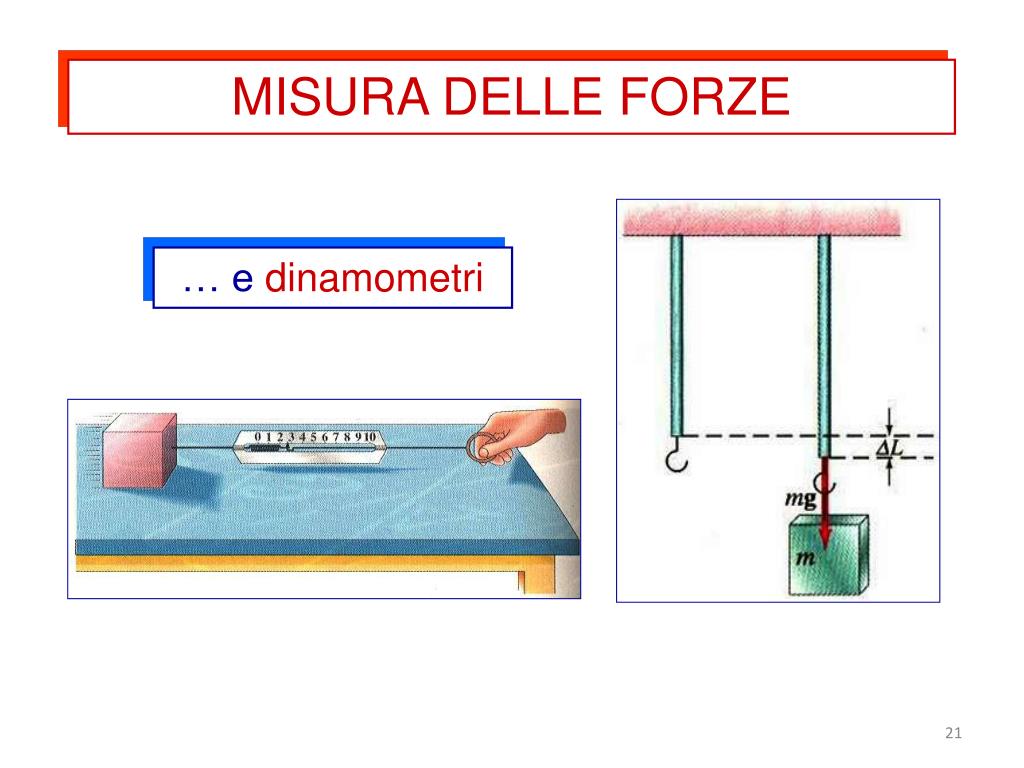 MISURA DELLE FORZE

… e dinamometri

0 1 2 3 4 5 6 7 8 9 10

$\Delta L$

$mg$

$m$

21